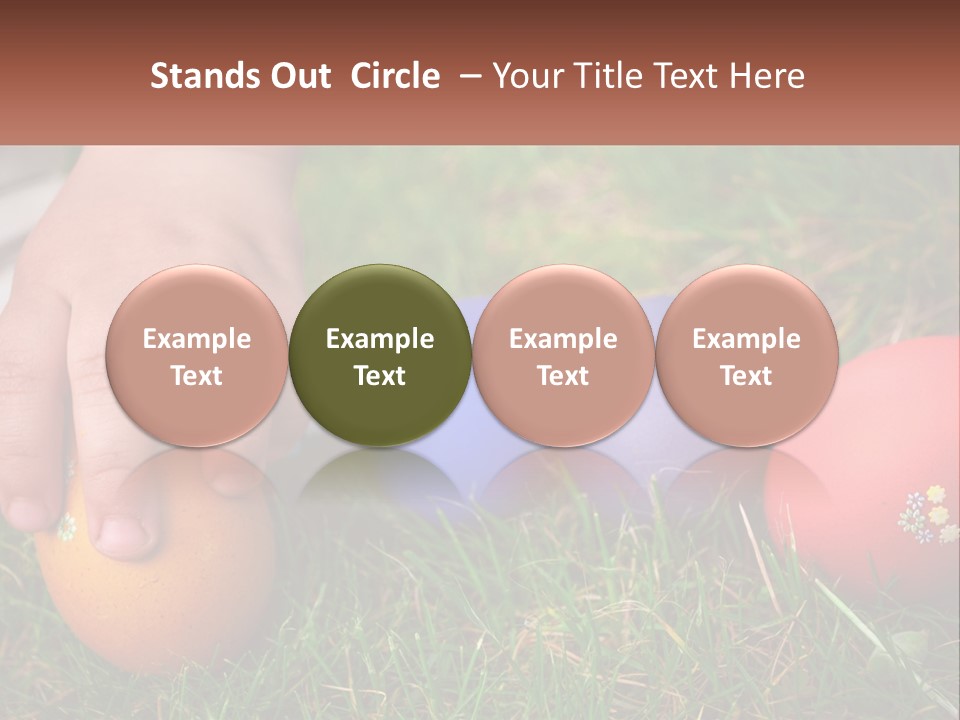 Stands Out Circle – Your Title Text Here

Example Text

Example Text

Example Text

Example Text